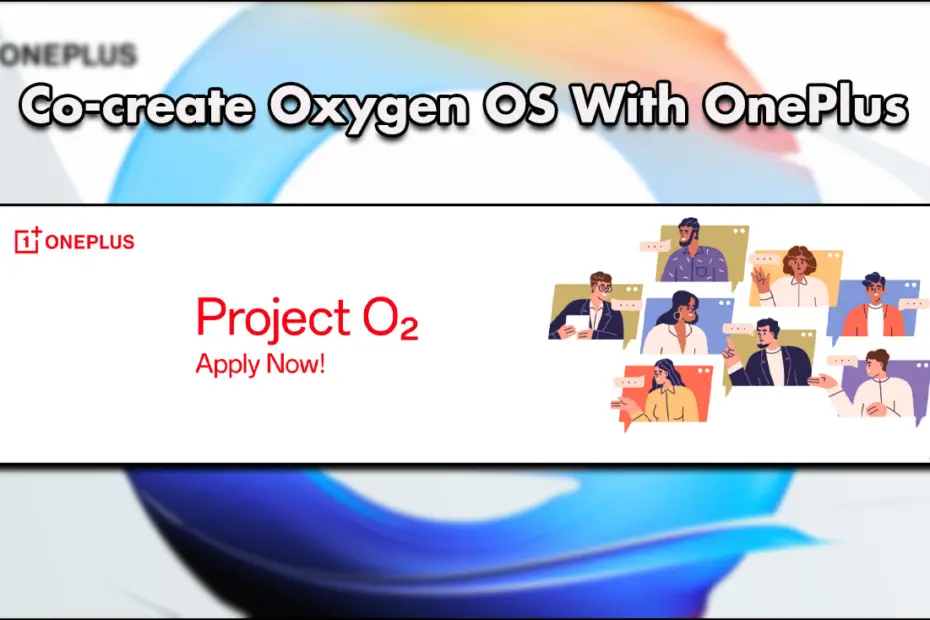 ONEPLUS

Co-create Oxygen OS With OnePlus

1+ ONEPLUS

Project $O_2$
Apply Now!